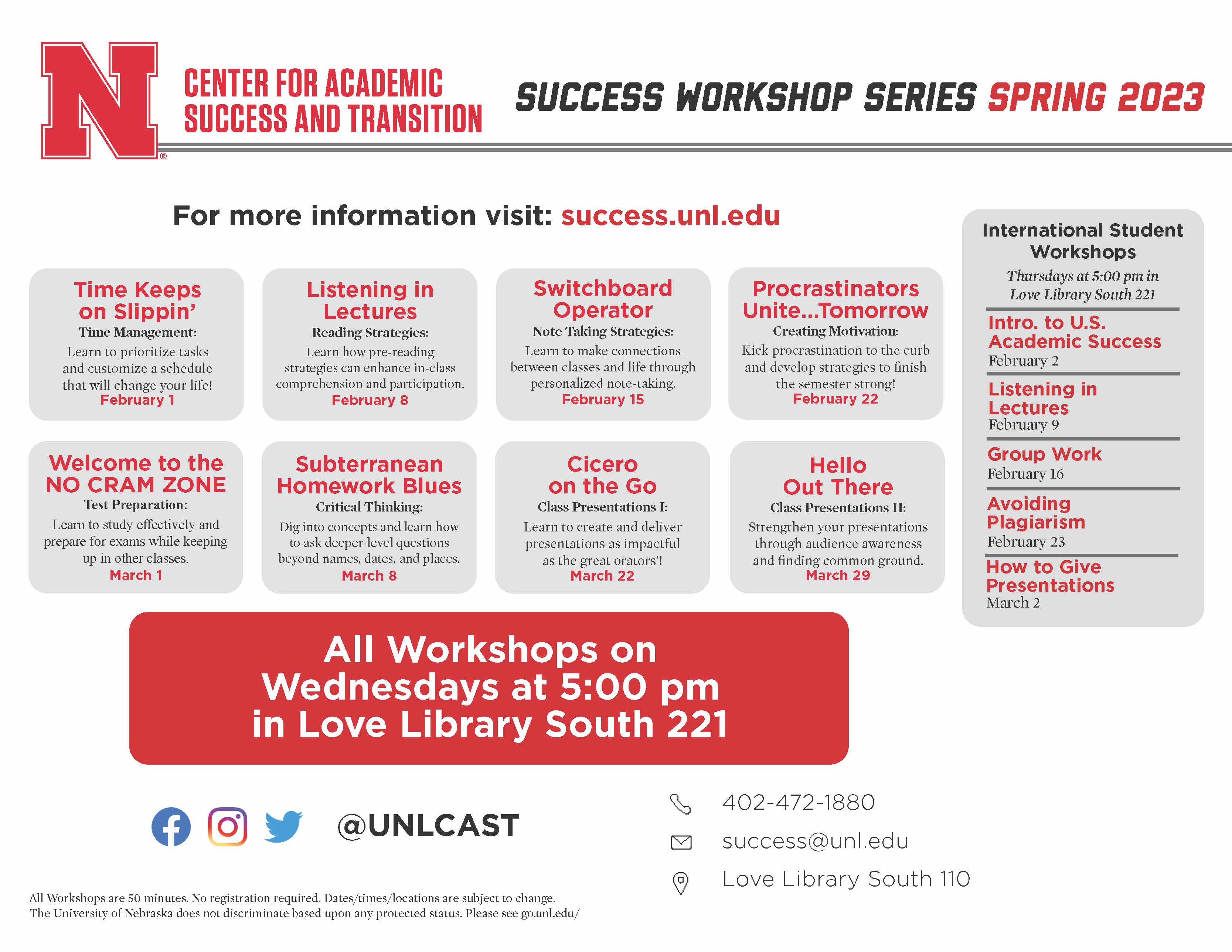 N

CENTER FOR ACADEMIC SUCCESS AND TRANSITION

SUCCESS WORKSHOP SERIES SPRING 2023

For more information visit: success.unl.edu

Time Keeps on Slippin'
Time Management:
Learn to prioritize tasks and customize a schedule that will change your life!
February 1

Listening in Lectures
Reading Strategies:
Learn how pre-reading strategies can enhance in-class comprehension and participation.
February 8

Switchboard Operator
Note Taking Strategies:
Learn to make connections between classes and life through personalized note-taking.
February 15

Procrastinators Unite...Tomorrow
Creating Motivation:
Kick procrastination to the curb and develop strategies to finish the semester strong!
February 22

Welcome to the NO CRAM ZONE
Test Preparation:
Learn to study effectively and prepare for exams while keeping up in other classes.
March 1

Subterranean Homework Blues
Critical Thinking:
Dig into concepts and learn how to ask deeper-level questions beyond names, dates, and places.
March 8

Cicero on the Go
Class Presentations I:
Learn to create and deliver presentations as impactful as the great orators'!
March 22

Hello Out There
Class Presentations II:
Strengthen your presentations through audience awareness and finding common ground.
March 29

International Student Workshops
Thursdays at 5:00 pm in Love Library South 221

Intro. to U.S. Academic Success
February 2

Listening in Lectures
February 9

Group Work
February 16

Avoiding Plagiarism
February 23

How to Give Presentations
March 2

All Workshops on Wednesdays at 5:00 pm in Love Library South 221

@UNLCAST

402-472-1880
success@unl.edu
Love Library South 110

All Workshops are 50 minutes. No registration required. Dates/times/locations are subject to change.
The University of Nebraska does not discriminate based upon any protected status. Please see go.unl.edu/